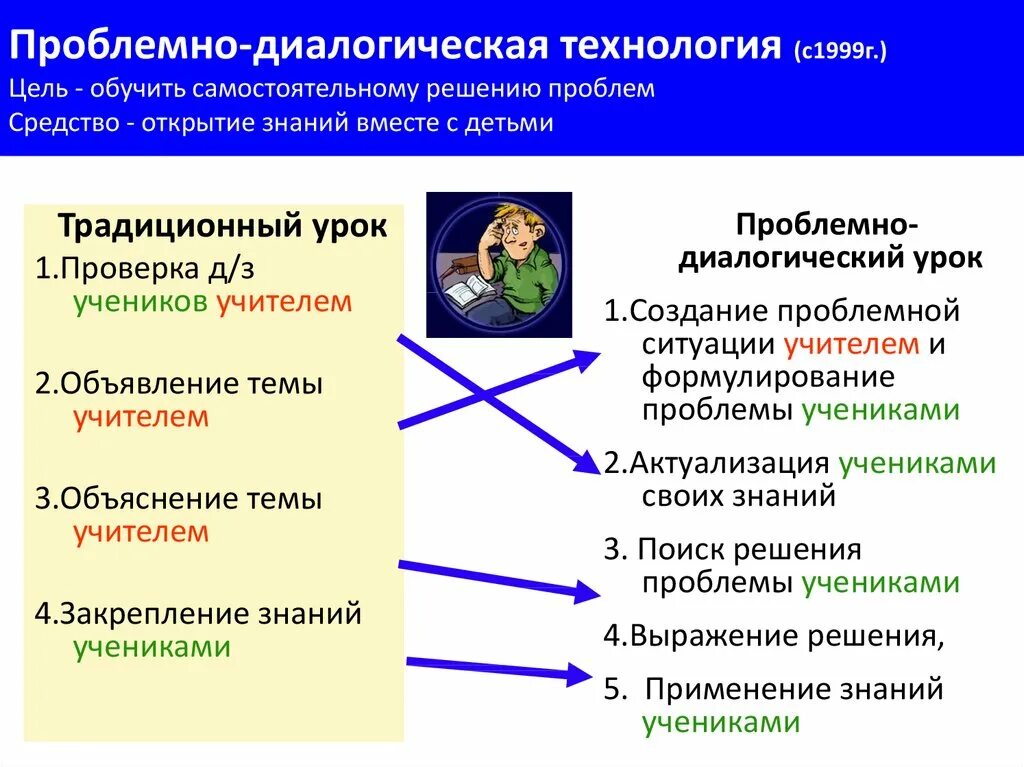 Проблемно-диалогическая технология (с1999г.)
Цель - обучить самостоятельному решению проблем
Средство - открытие знаний вместе с детьми

Традиционный урок

1.Проверка д/з учеников учителем

2.Объявление темы учителем

3.Объяснение темы учителем

4.Закрепление знаний учениками

Проблемно-диалогический урок

1.Создание проблемной ситуации учителем и формулирование проблемы учениками

2.Актуализация учениками своих знаний

3. Поиск решения проблемы учениками

4.Выражение решения,

5. Применение знаний учениками